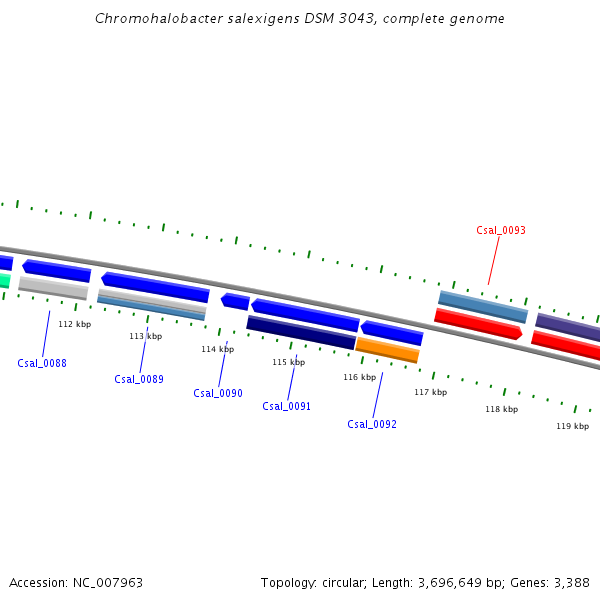 Chromohalobacter salexigens DSM 3043, complete genome

Csal_0093

112 kbp
113 kbp
114 kbp
115 kbp
116 kbp
117 kbp
118 kbp
119 kbp

Csal_0088
Csal_0089
Csal_0090
Csal_0091
Csal_0092

Accession: NC_007963

Topology: circular; Length: 3,696,649 bp; Genes: 3,388